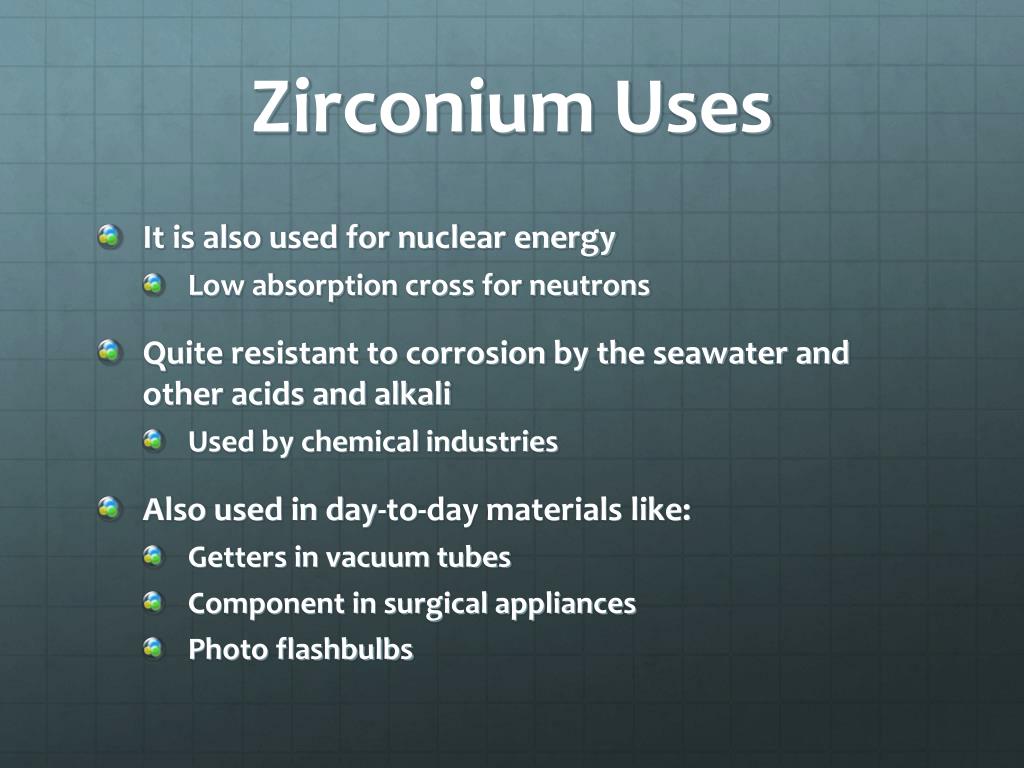 Zirconium Uses

It is also used for nuclear energy

Low absorption cross for neutrons

Quite resistant to corrosion by the seawater and other acids and alkali

Used by chemical industries

Also used in day-to-day materials like:

Getters in vacuum tubes

Component in surgical appliances

Photo flashbulbs